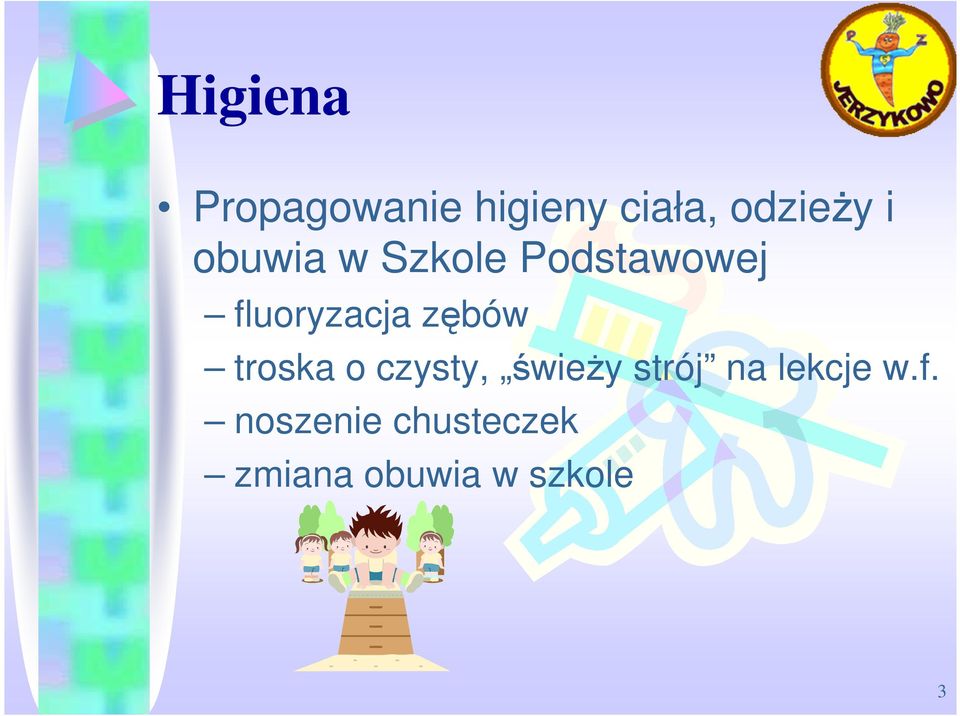 P Z
JERZYKOWO

Higiena

• Propagowanie higieny ciała, odzieży i obuwia w Szkole Podstawowej
– fluoryzacja zębów
– troska o czysty, „świeży strój” na lekcje w.f.
– noszenie chusteczek
– zmiana obuwia w szkole

3